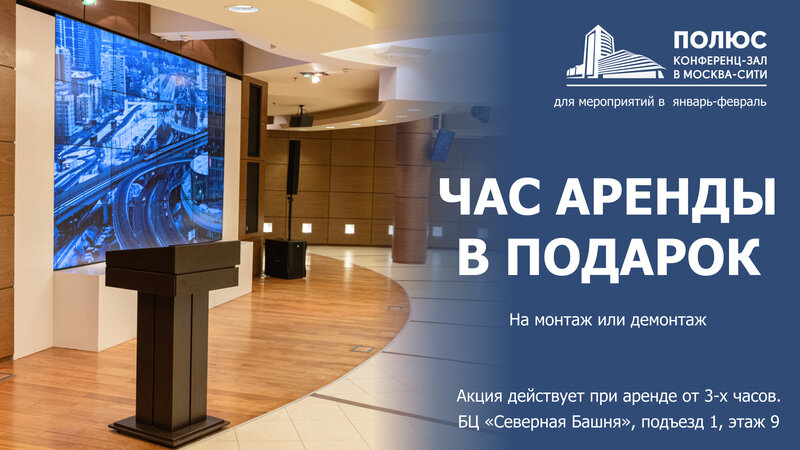 ПОЛЮС
КОНФЕРЕНЦ-ЗАЛ
В МОСКВА-СИТИ

для мероприятий в январь-февраль

ЧАС АРЕНДЫ
В ПОДАРОК

На монтаж или демонтаж

Акция действует при аренде от 3-х часов.
БЦ «Северная Башня», подъезд 1, этаж 9